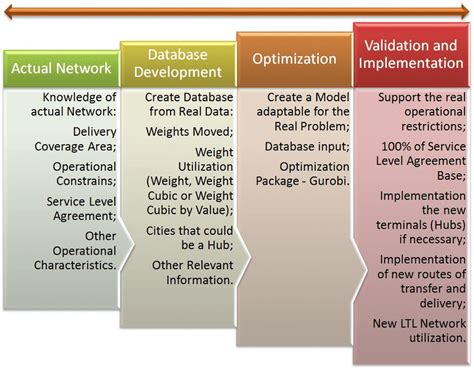 Actual Network

Knowledge of actual Network:

Delivery Coverage Area;

Operational Constrains;

Service Level Agreement;

Other Operational Characteristics.

Database Development

Create Database from Real Data:

Weights Moved;

Weight Utilization (Weight, Weight Cubic or Weight Cubic by Value);

Cities that could be a Hub;

Other Relevant Information.

Optimization

Create a Model adaptable for the Real Problem;

Database input;

Optimization Package - Gurobi.

Validation and Implementation

Support the real operational restrictions;

100% of Service Level Agreement Base;

Implementation the new terminals (Hubs) if necessary;

Implementation of new routes of transfer and delivery;

New LTL Network utilization.